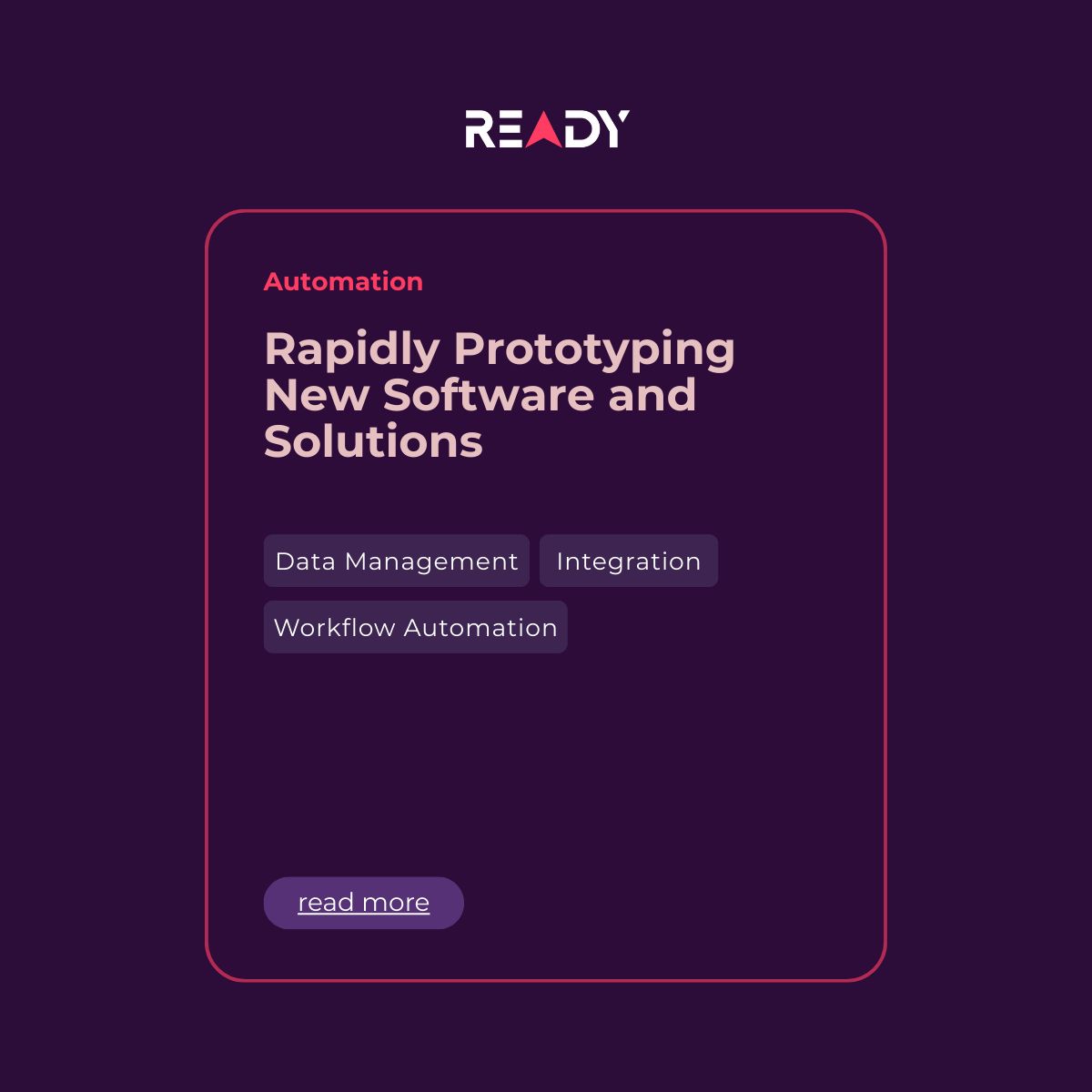 READY

Automation

Rapidly Prototyping New Software and Solutions

Data Management

Integration

Workflow Automation

read more